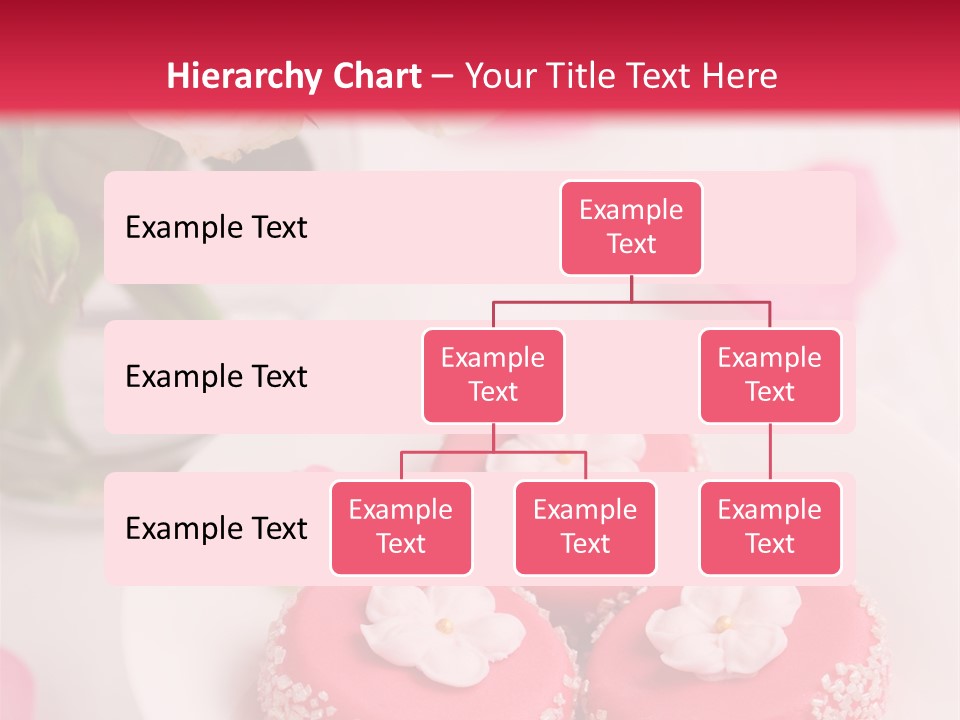 Hierarchy Chart – Your Title Text Here

Example Text

Example Text

Example Text

Example Text

Example Text

Example Text

Example Text

Example Text

Example Text